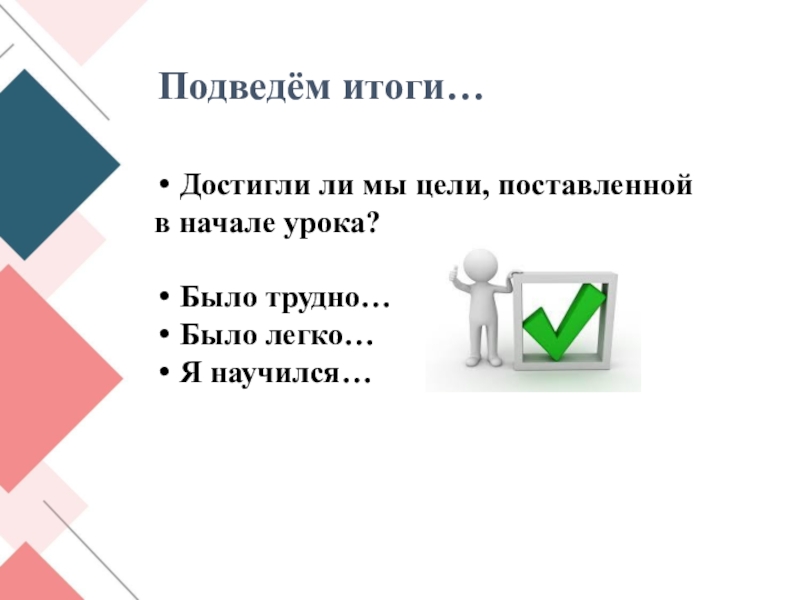 Подведём итоги…

• Достигли ли мы цели, поставленной в начале урока?

• Было трудно…
• Было легко…
• Я научился…